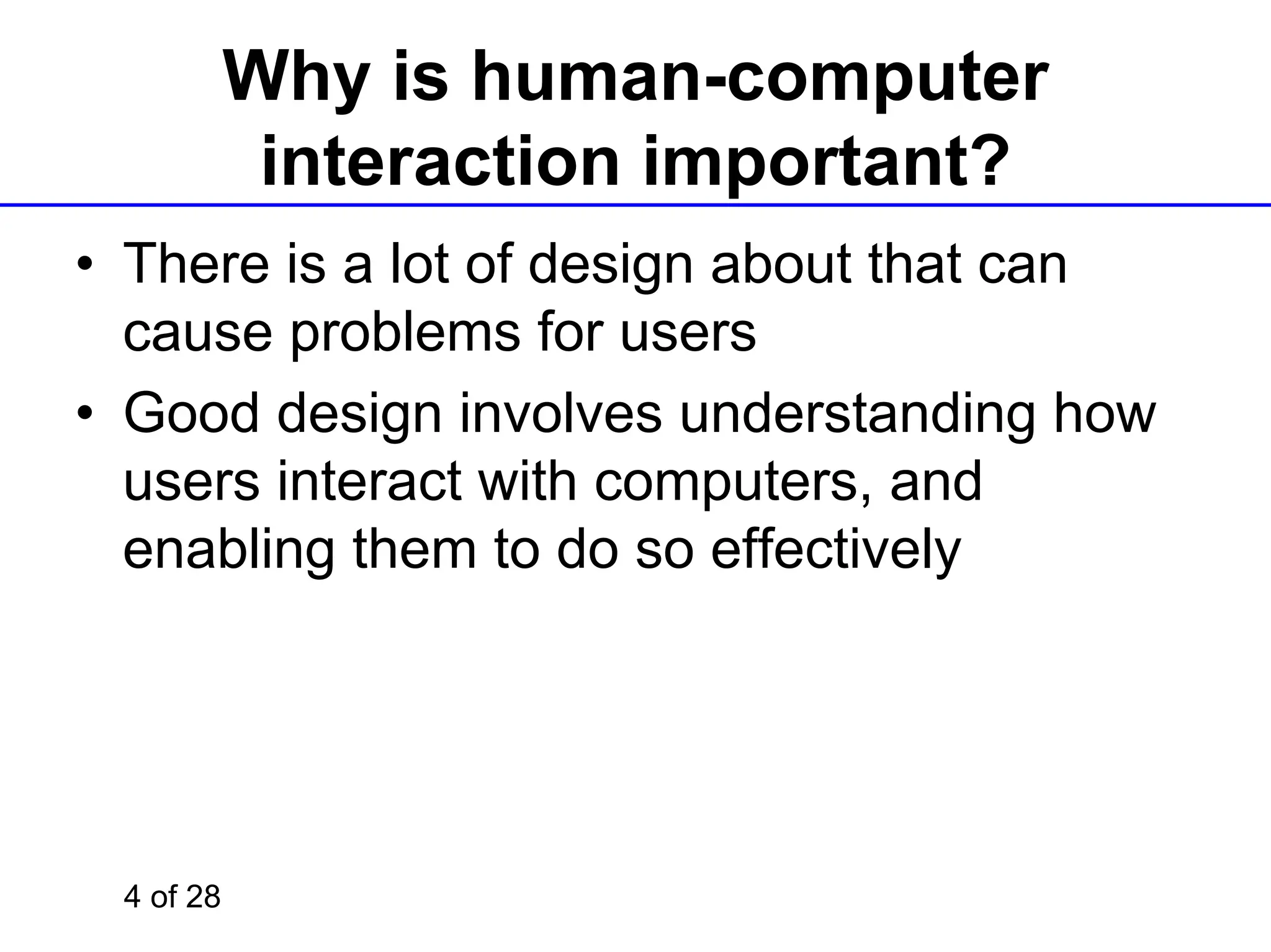 Why is human-computer interaction important?

• There is a lot of design about that can cause problems for users
• Good design involves understanding how users interact with computers, and enabling them to do so effectively

4 of 28